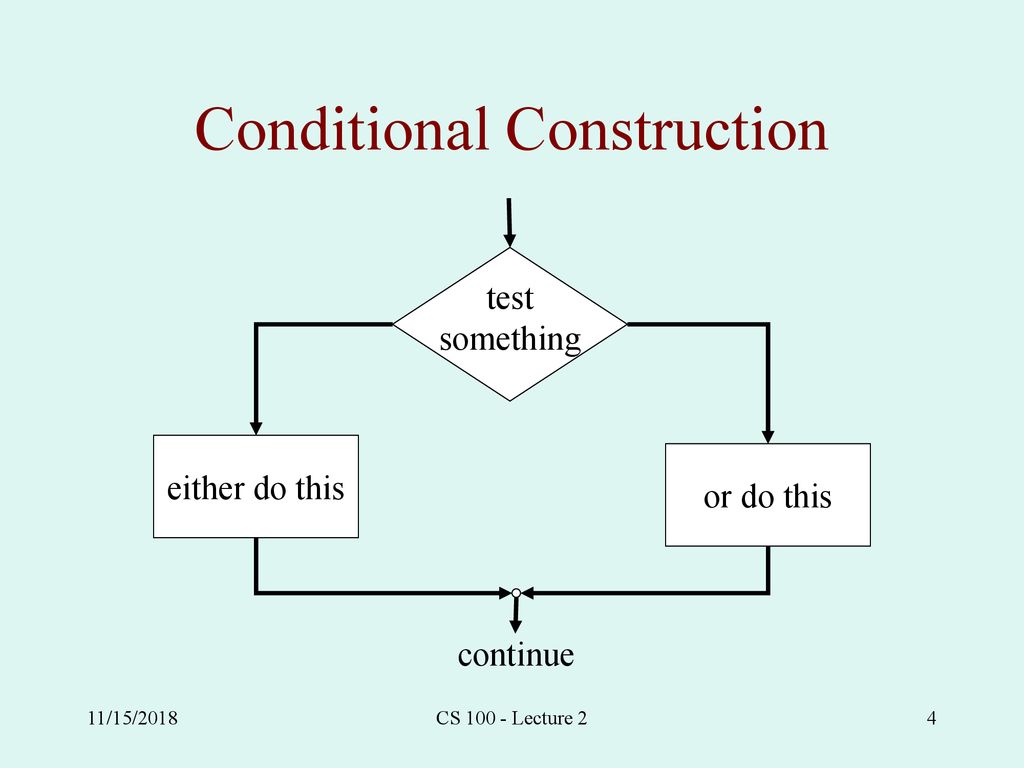 Conditional Construction

test something

either do this

or do this

continue

11/15/2018

CS 100 - Lecture 2

4